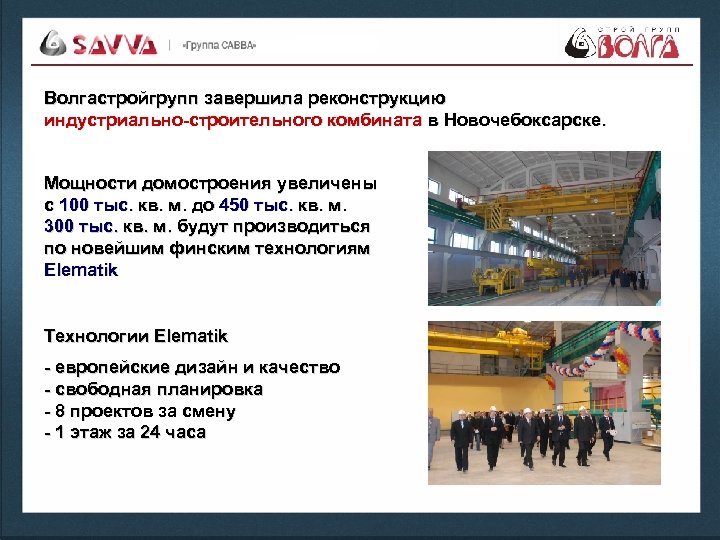 SAVVA | «Группа САВВА»

СТРОЙ ГРУПП ВОЛГА

Волгастройгрупп завершила реконструкцию индустриально-строительного комбината в Новочебоксарске.

Мощности домостроения увеличены с 100 тыс. кв. м. до 450 тыс. кв. м. 300 тыс. кв. м. будут производиться по новейшим финским технологиям Elematik

Технологии Elematik

- европейские дизайн и качество
- свободная планировка
- 8 проектов за смену
- 1 этаж за 24 часа